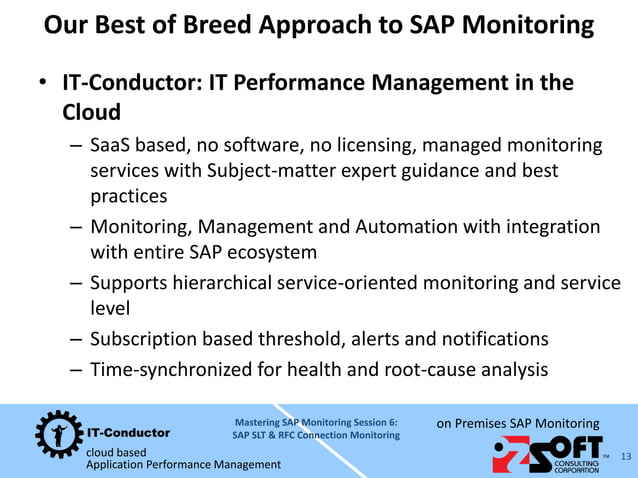 Our Best of Breed Approach to SAP Monitoring

• IT-Conductor: IT Performance Management in the Cloud

– SaaS based, no software, no licensing, managed monitoring services with Subject-matter expert guidance and best practices

– Monitoring, Management and Automation with integration with entire SAP ecosystem

– Supports hierarchical service-oriented monitoring and service level

– Subscription based threshold, alerts and notifications

– Time-synchronized for health and root-cause analysis

IT-Conductor
cloud based
Application Performance Management

Mastering SAP Monitoring Session 6:
SAP SLT & RFC Connection Monitoring

on Premises SAP Monitoring

OZSOFT™
CONSULTING CORPORATION

13